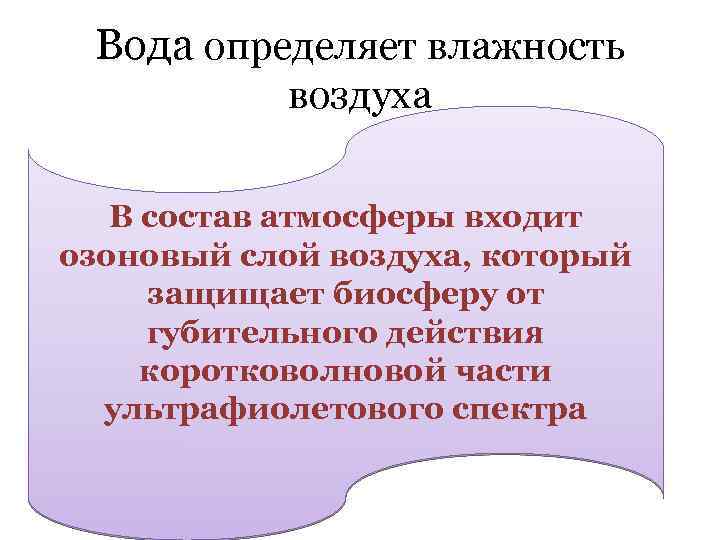 Вода определяет влажность воздуха

В состав атмосферы входит озоновый слой воздуха, который защищает биосферу от губительного действия коротковолновой части ультрафиолетового спектра